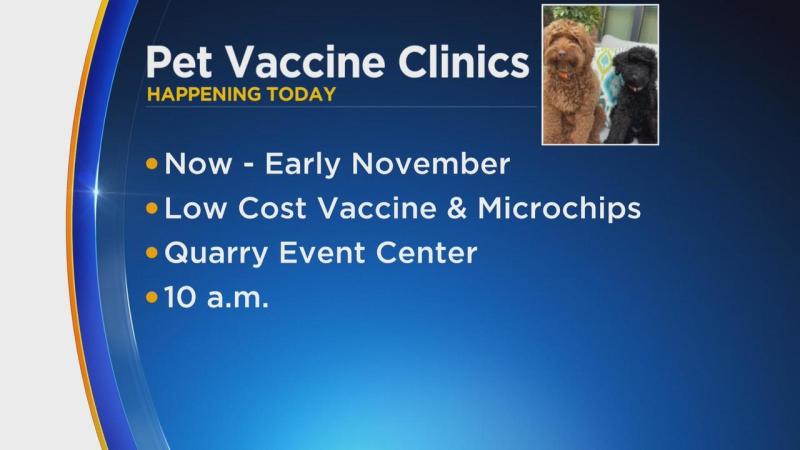 Pet Vaccine Clinics
HAPPENING TODAY

• Now - Early November
• Low Cost Vaccine & Microchips
• Quarry Event Center
• 10 a.m.